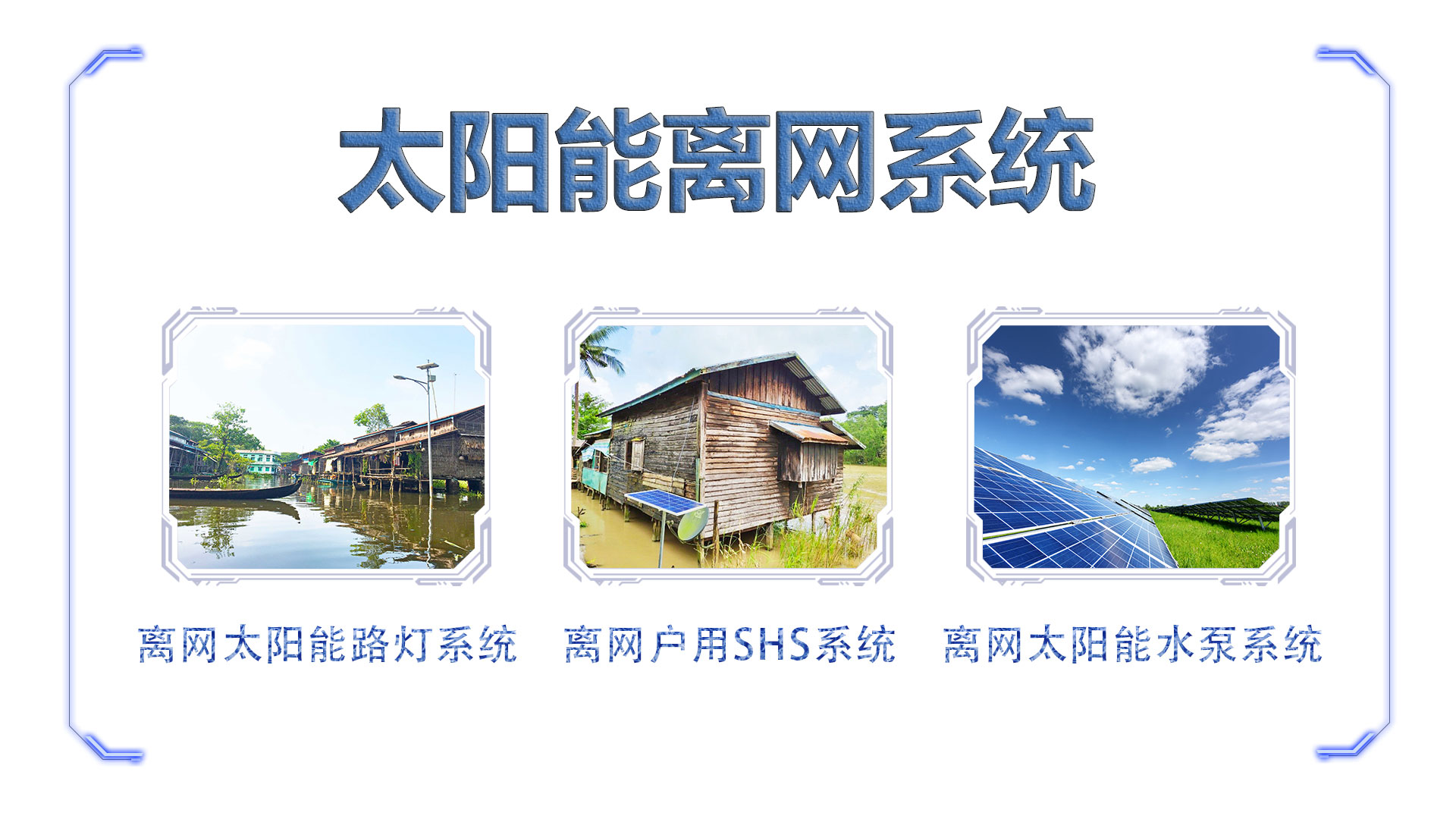 太阳能离网系统

离网太阳能路灯系统

离网户用SHS系统

离网太阳能水泵系统